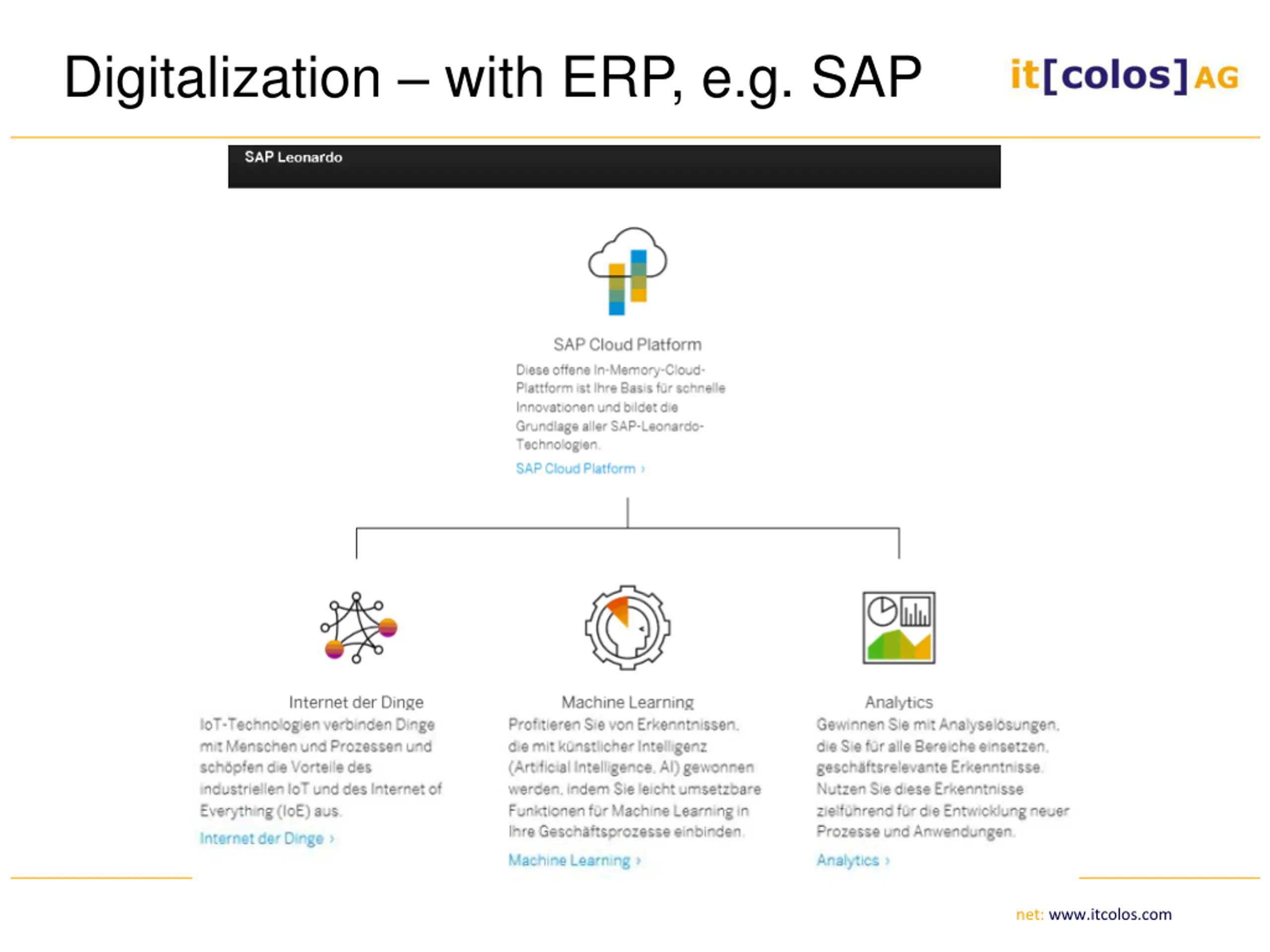 Digitalization – with ERP, e.g. SAP

it[colos]AG

SAP Leonardo

SAP Cloud Platform

Diese offene In-Memory-Cloud-Plattform ist Ihre Basis für schnelle Innovationen und bildet die Grundlage aller SAP-Leonardo-Technologien.

SAP Cloud Platform ›

Internet der Dinge

IoT-Technologien verbinden Dinge mit Menschen und Prozessen und schöpfen die Vorteile des industriellen IoT und des Internet of Everything (IoE) aus.

Internet der Dinge ›

Machine Learning

Profitieren Sie von Erkenntnissen, die mit künstlicher Intelligenz (Artificial Intelligence, AI) gewonnen werden, indem Sie leicht umsetzbare Funktionen für Machine Learning in Ihre Geschäftsprozesse einbinden.

Machine Learning ›

Analytics

Gewinnen Sie mit Analyselösungen, die Sie für alle Bereiche einsetzen, geschäftsrelevante Erkenntnisse. Nutzen Sie diese Erkenntnisse zielführend für die Entwicklung neuer Prozesse und Anwendungen.

Analytics ›

net: www.itcolos.com